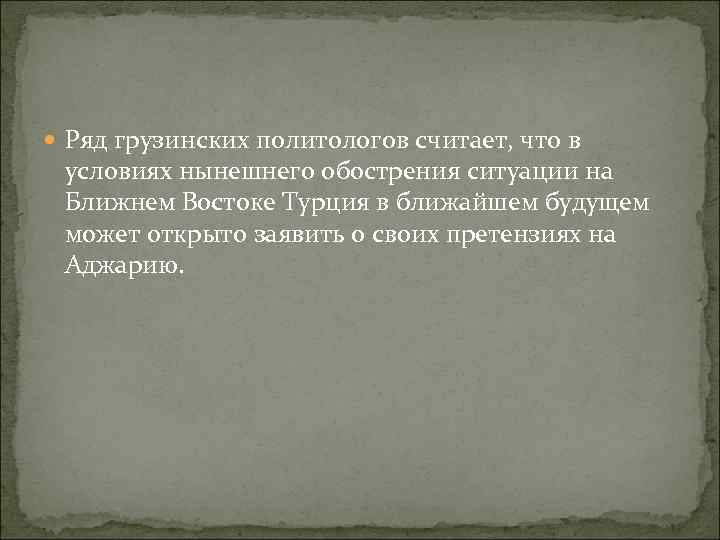 Ряд грузинских политологов считает, что в условиях нынешнего обострения ситуации на Ближнем Востоке Турция в ближайшем будущем может открыто заявить о своих претензиях на Аджарию.